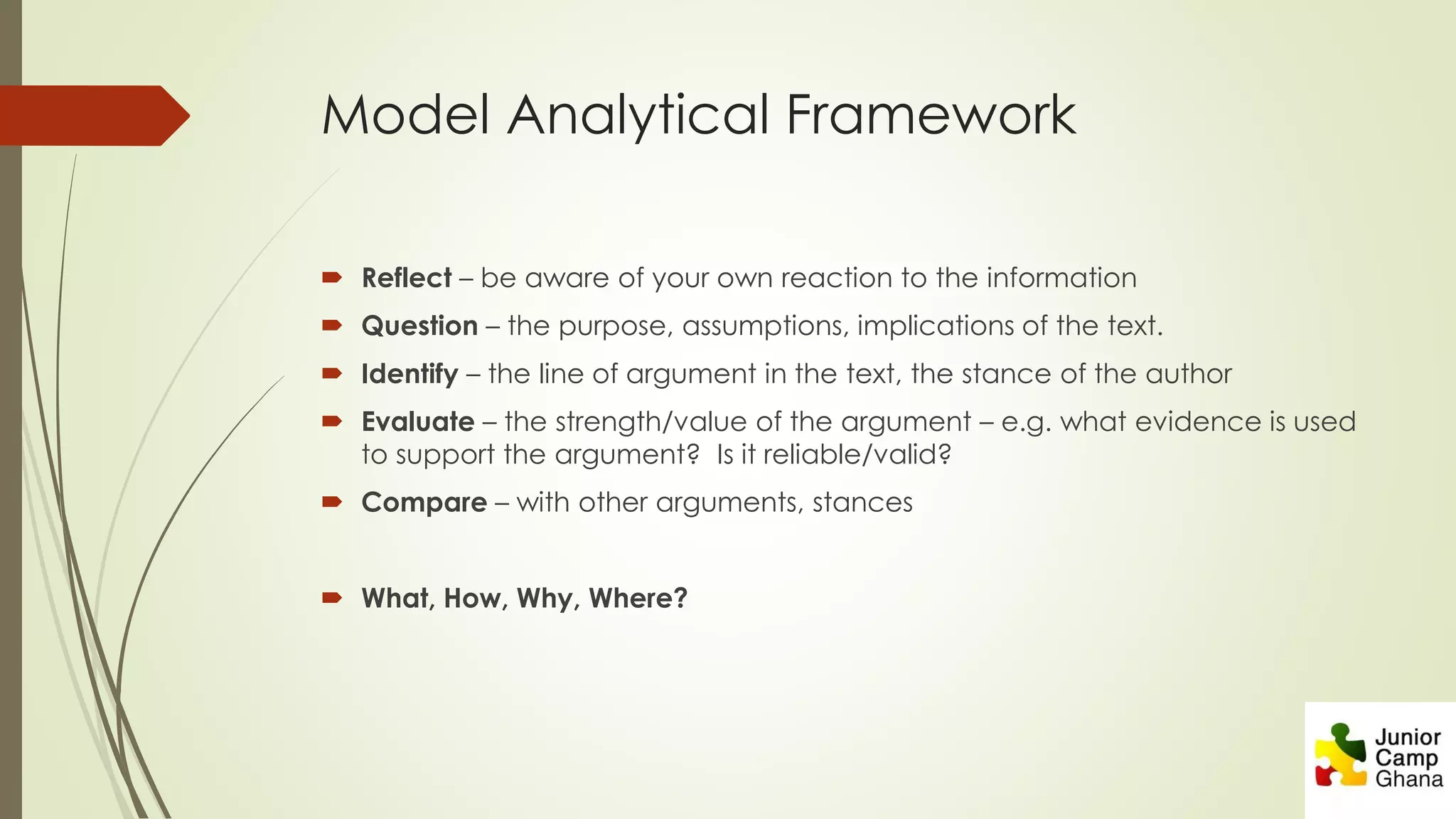 Model Analytical Framework

Reflect – be aware of your own reaction to the information

Question – the purpose, assumptions, implications of the text.

Identify – the line of argument in the text, the stance of the author

Evaluate – the strength/value of the argument – e.g. what evidence is used to support the argument? Is it reliable/valid?

Compare – with other arguments, stances

What, How, Why, Where?

Junior Camp Ghana